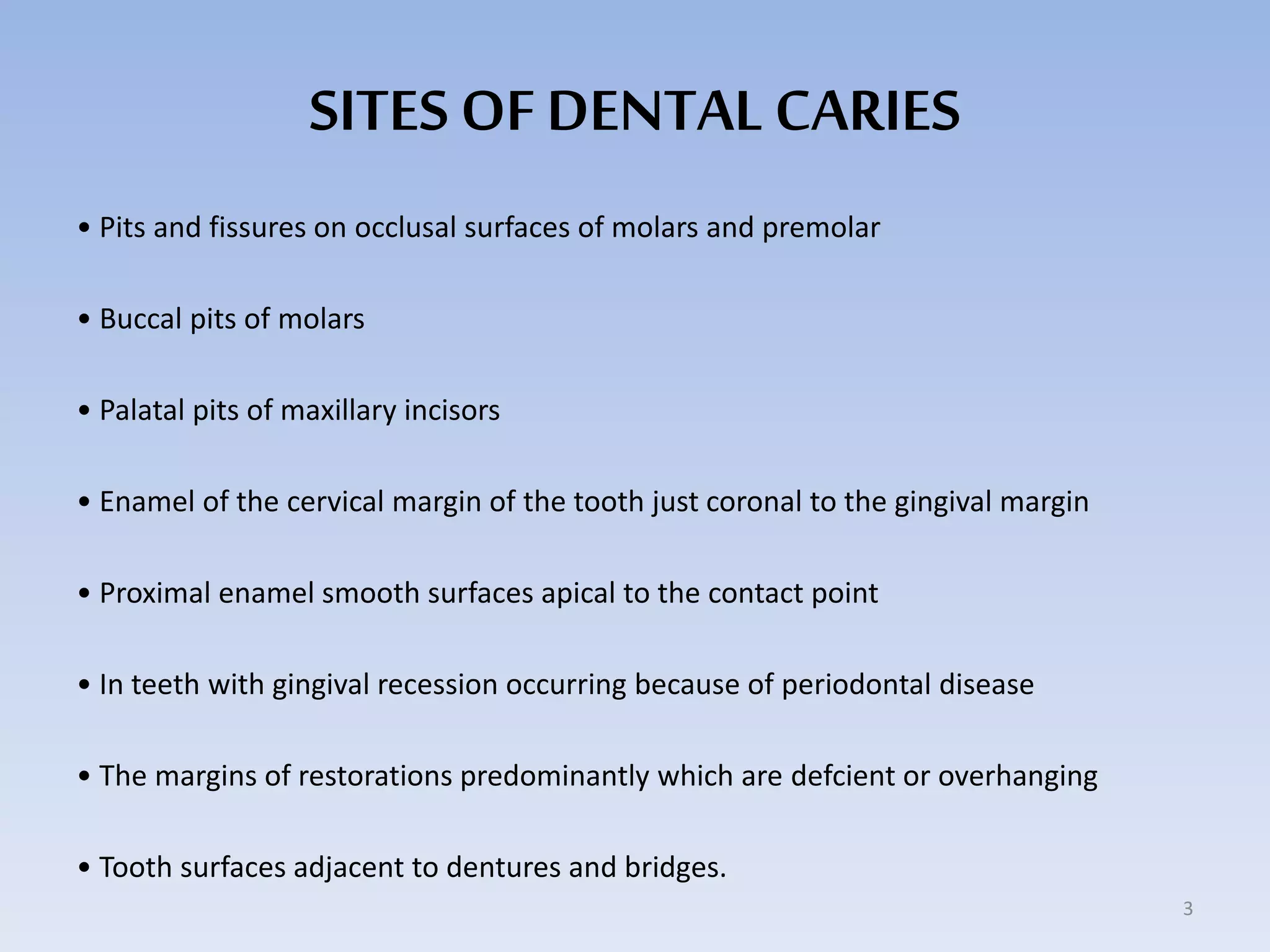 SITES OF DENTAL CARIES

• Pits and fissures on occlusal surfaces of molars and premolar

• Buccal pits of molars

• Palatal pits of maxillary incisors

• Enamel of the cervical margin of the tooth just coronal to the gingival margin

• Proximal enamel smooth surfaces apical to the contact point

• In teeth with gingival recession occurring because of periodontal disease

• The margins of restorations predominantly which are defcient or overhanging

• Tooth surfaces adjacent to dentures and bridges.

3